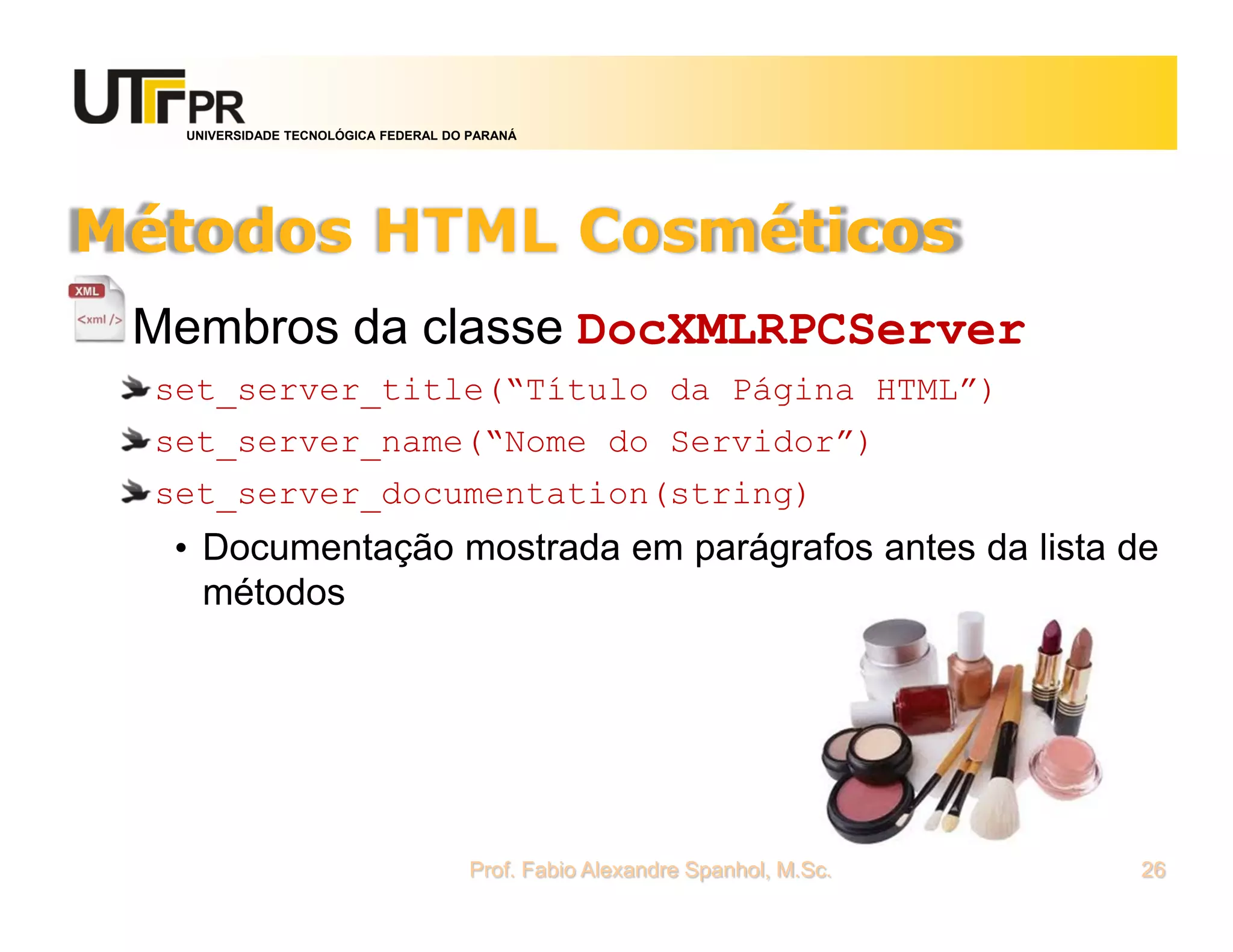 UTFPR
UNIVERSIDADE TECNOLÓGICA FEDERAL DO PARANÁ

Métodos HTML Cosméticos

XML
<xml />

Membros da classe DocXMLRPCServer

set_server_title("Título da Página HTML")

set_server_name("Nome do Servidor")

set_server_documentation(string)

• Documentação mostrada em parágrafos antes da lista de métodos

Prof. Fabio Alexandre Spanhol, M.Sc.

26